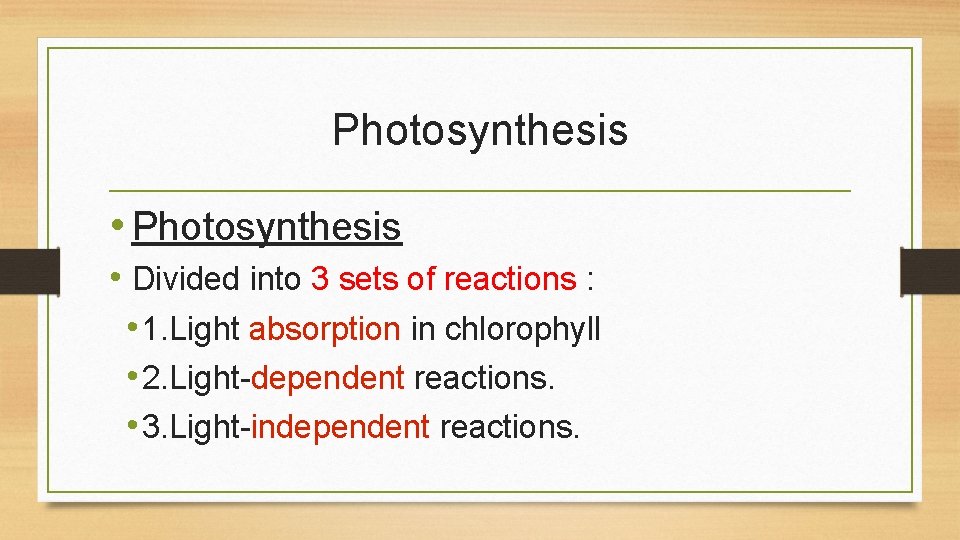 Photosynthesis

• Photosynthesis

• Divided into 3 sets of reactions :

• 1.Light absorption in chlorophyll

• 2.Light-dependent reactions.

• 3.Light-independent reactions.